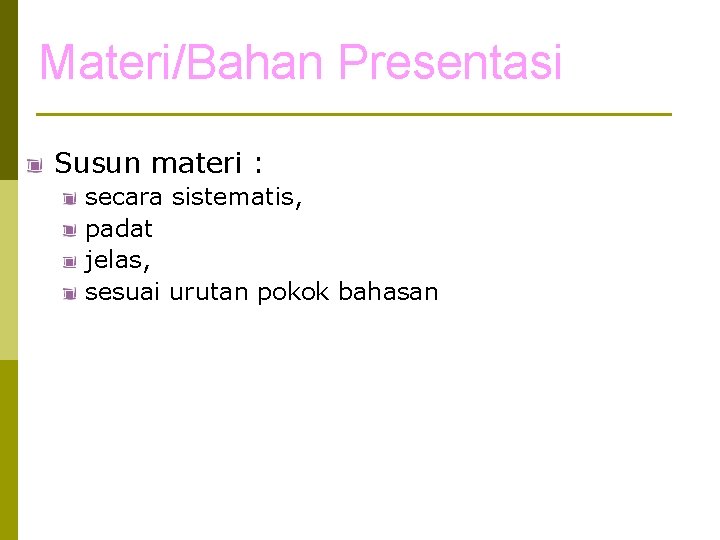 Materi/Bahan Presentasi

Susun materi :

secara sistematis,

padat

jelas,

sesuai urutan pokok bahasan